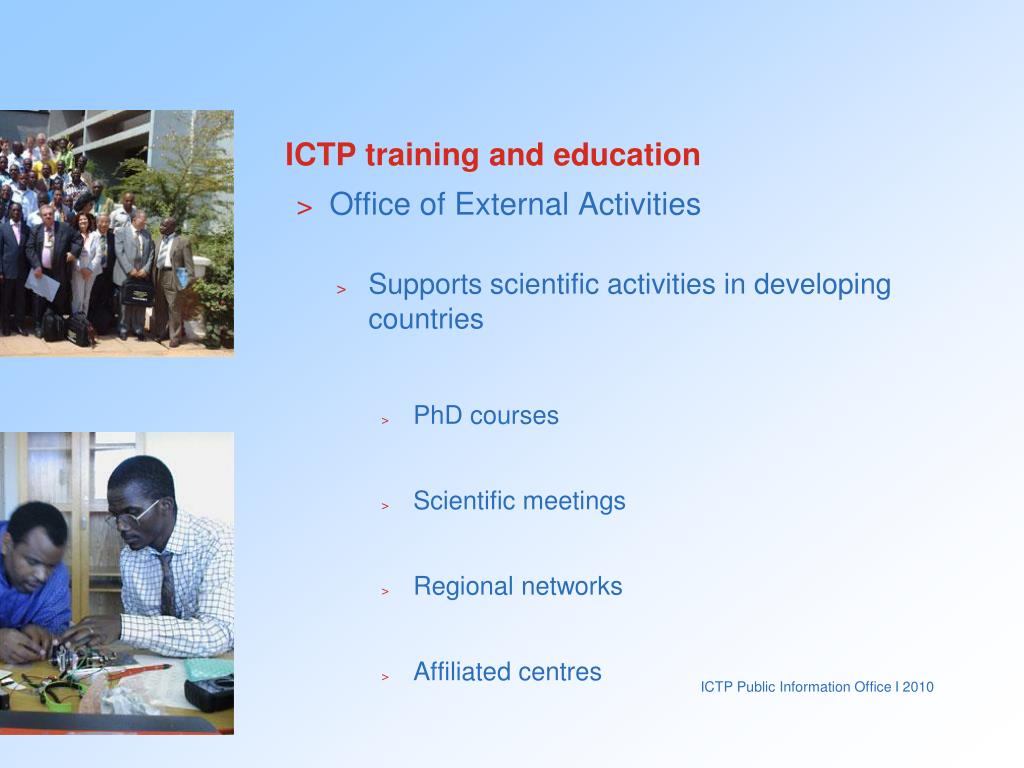 ICTP training and education

> Office of External Activities

> Supports scientific activities in developing countries

> PhD courses

> Scientific meetings

> Regional networks

> Affiliated centres

ICTP Public Information Office I 2010